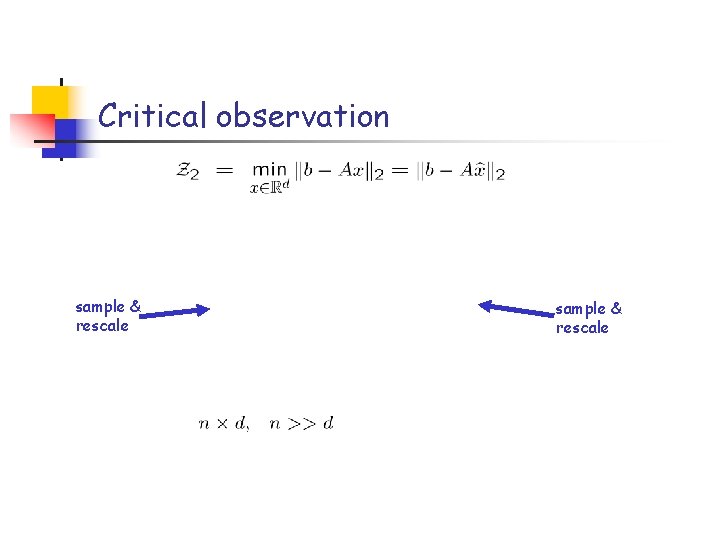 Critical observation

$\mathcal{Z}_2 = \min_{x \in \mathbb{R}^d} \|b - Ax\|_2 = \|b - A\hat{x}\|_2$

sample & rescale

sample & rescale

$n \times d, \quad n >> d$